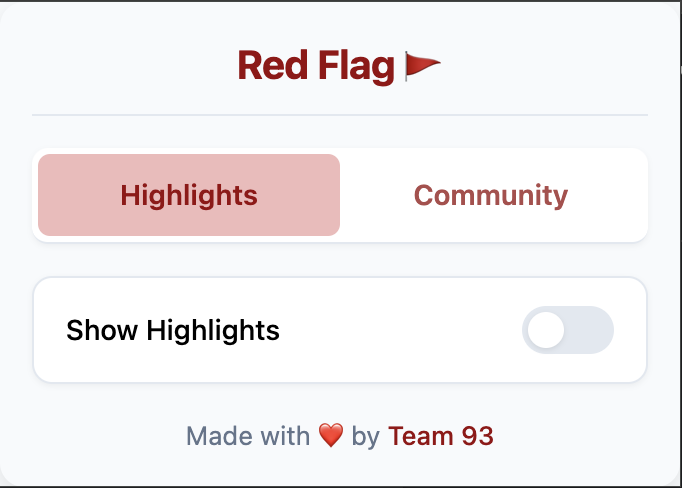 Red Flag 🚩

Highlights
Community

Show Highlights

Made with ❤️ by Team 93